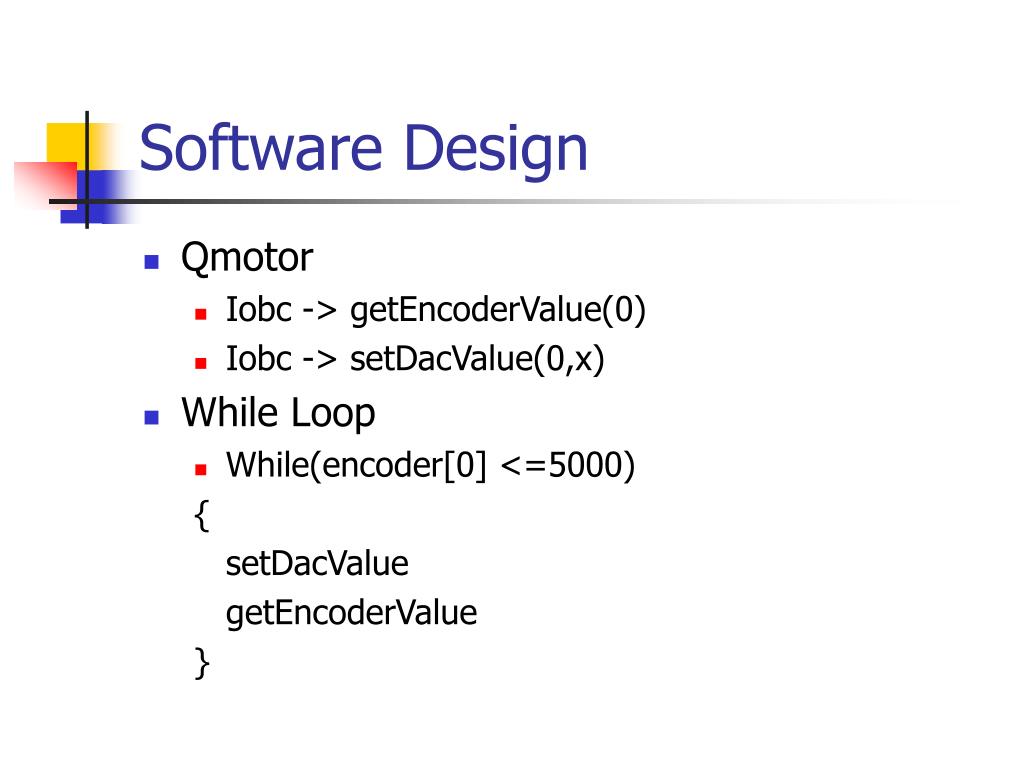 Software Design

- Qmotor
  - Iobc -> getEncoderValue(0)
  - Iobc -> setDacValue(0,x)
- While Loop
  - While(encoder[0] <=5000)

{
setDacValue
getEncoderValue
}